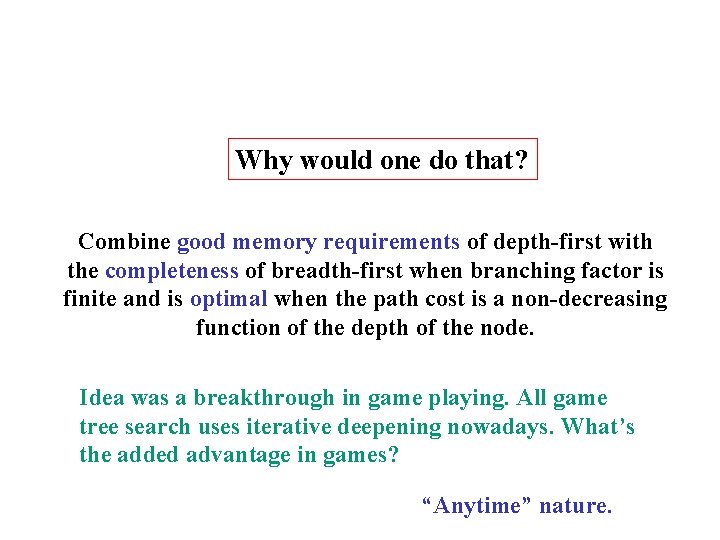 Why would one do that?

Combine good memory requirements of depth-first with the completeness of breadth-first when branching factor is finite and is optimal when the path cost is a non-decreasing function of the depth of the node.

Idea was a breakthrough in game playing. All game tree search uses iterative deepening nowadays. What's the added advantage in games?

"Anytime" nature.